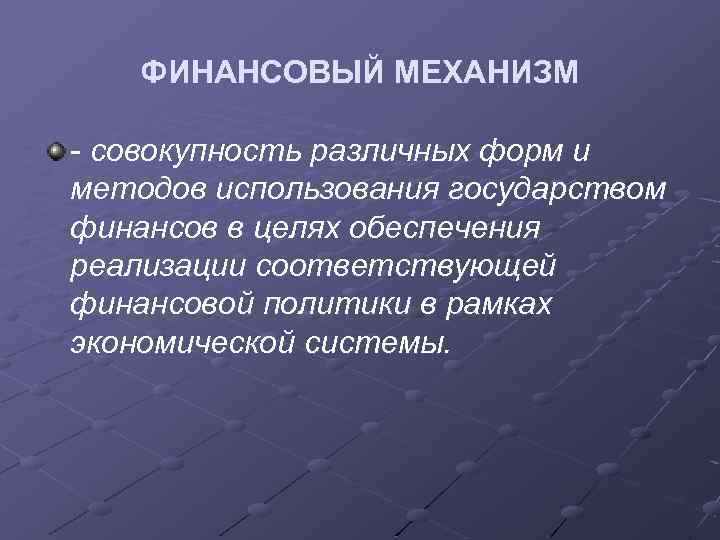 ФИНАНСОВЫЙ МЕХАНИЗМ

- совокупность различных форм и методов использования государством финансов в целях обеспечения реализации соответствующей финансовой политики в рамках экономической системы.